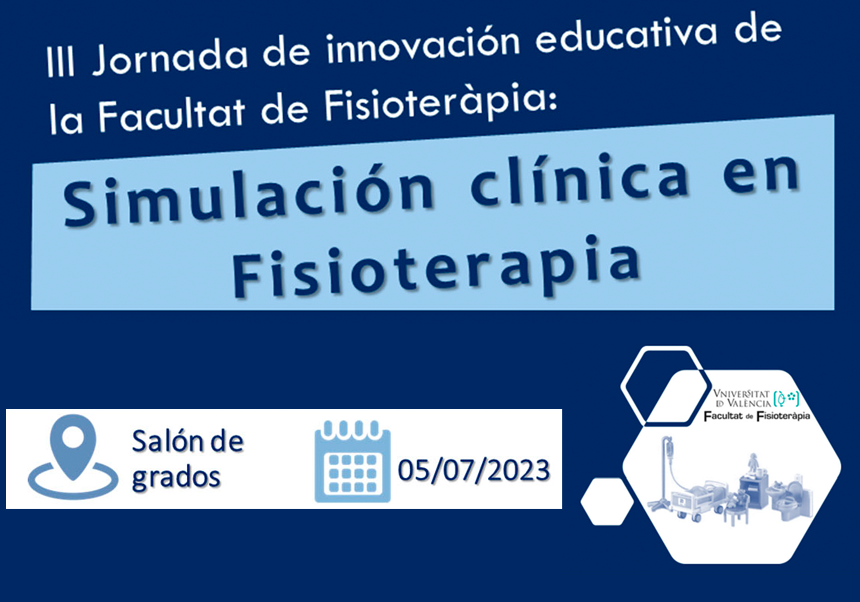 III Jornada de innovación educativa de la Facultat de Fisioteràpia:

Simulación clínica en Fisioterapia

Salón de grados

05/07/2023

VNIVERSITAT ID VALÈNCIA

Facultat de Fisioteràpia